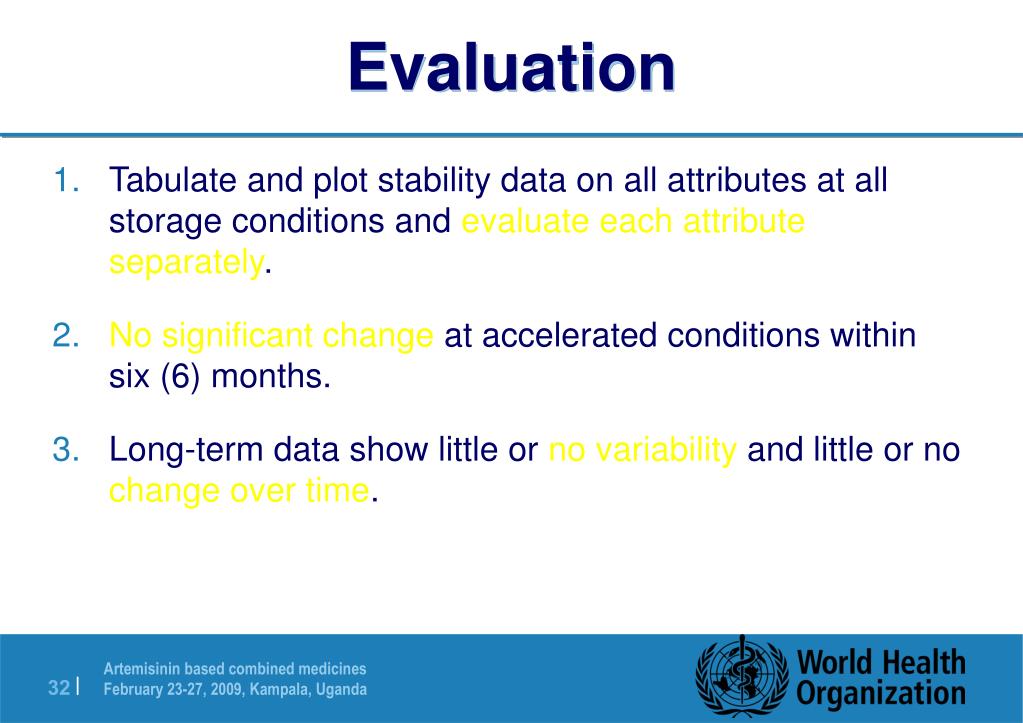 Evaluation

1. Tabulate and plot stability data on all attributes at all storage conditions and evaluate each attribute separately.

2. No significant change at accelerated conditions within six (6) months.

3. Long-term data show little or no variability and little or no change over time.

32 | Artemisinin based combined medicines
February 23-27, 2009, Kampala, Uganda

World Health Organization